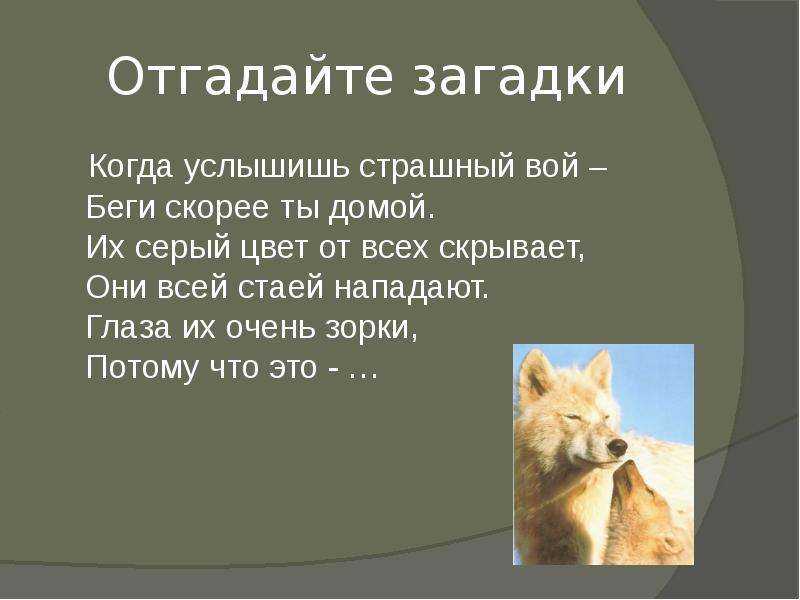 Отгадайте загадки

Когда услышишь страшный вой –
Беги скорее ты домой.
Их серый цвет от всех скрывает,
Они всей стаей нападают.
Глаза их очень зорки,
Потому что это - …